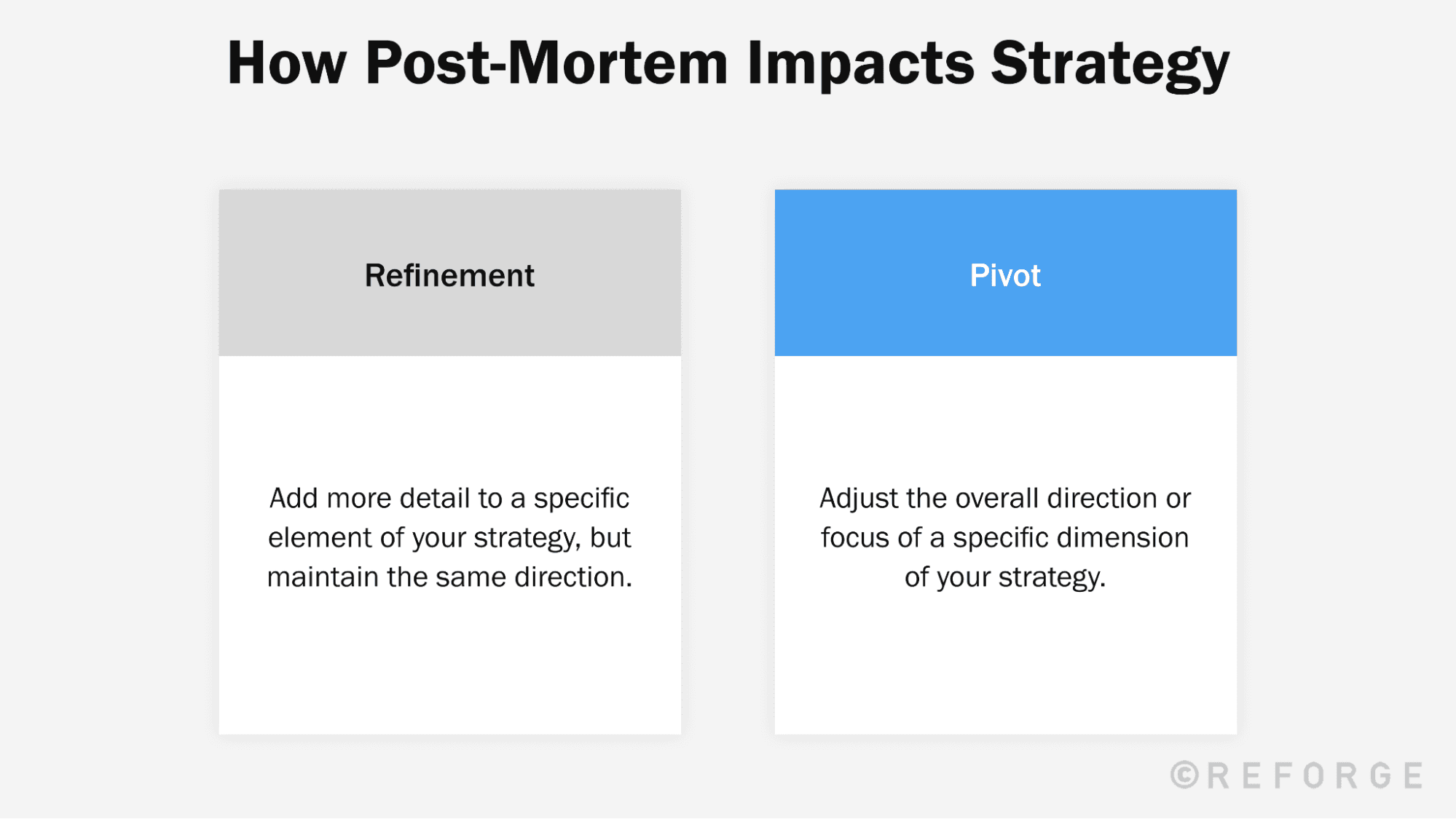 How Post-Mortem Impacts Strategy

Refinement

Add more detail to a specific element of your strategy, but maintain the same direction.

Pivot

Adjust the overall direction or focus of a specific dimension of your strategy.

©REFORGE